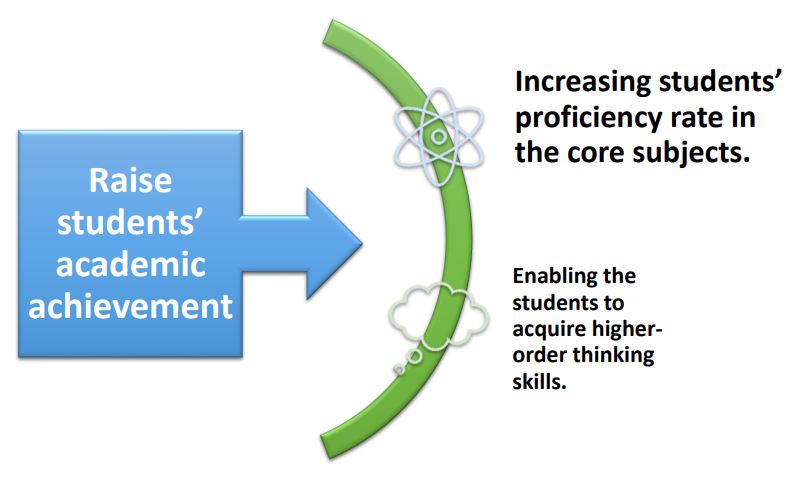 Raise students' academic achievement

Increasing students' proficiency rate in the core subjects.

Enabling the students to acquire higher-order thinking skills.